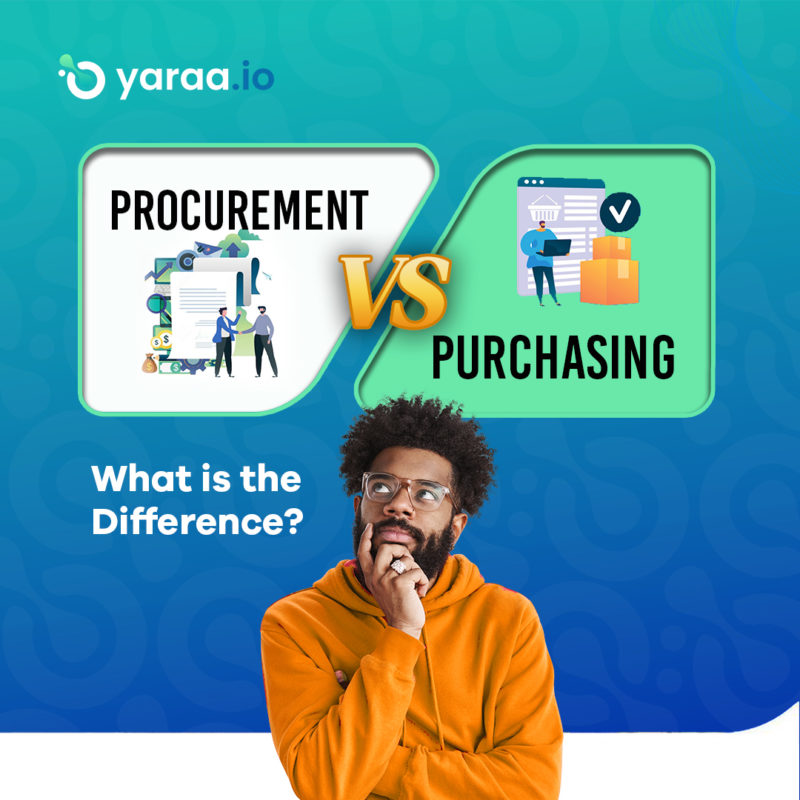 yaraa.io

PROCUREMENT

VS

PURCHASING

What is the Difference?